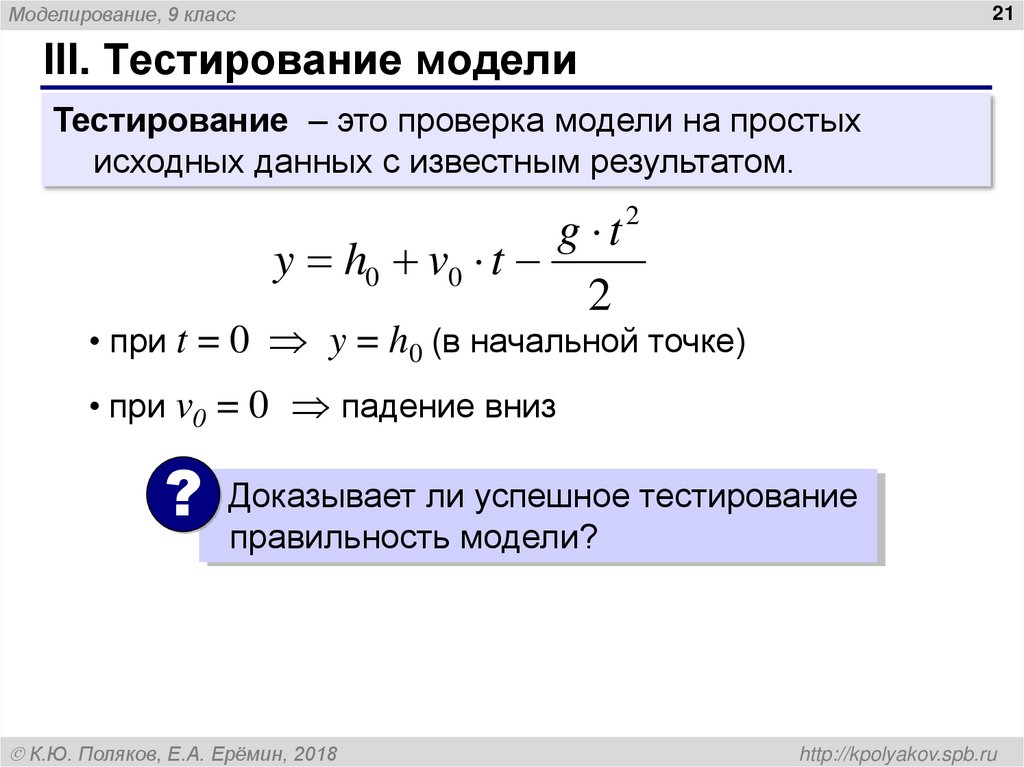 Моделирование, 9 класс

21

III. Тестирование модели

Тестирование – это проверка модели на простых исходных данных с известным результатом.

$y = h_0 + v_0 \cdot t - \frac{g \cdot t^2}{2}$

• при $t = 0 \Rightarrow y = h_0$ (в начальной точке)

• при $v_0 = 0 \Rightarrow$ падение вниз

?

Доказывает ли успешное тестирование правильность модели?

© К.Ю. Поляков, Е.А. Ерёмин, 2018

http://kpolyakov.spb.ru